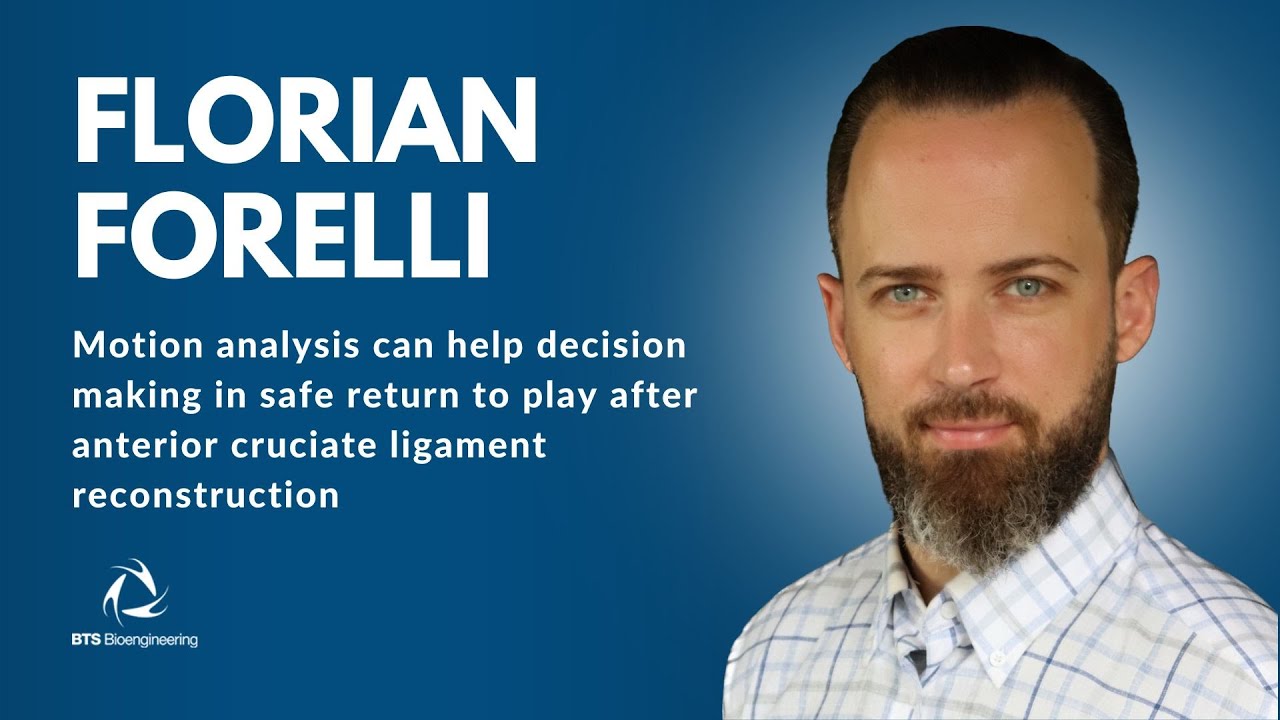 FLORIAN FORELLI

Motion analysis can help decision making in safe return to play after anterior cruciate ligament reconstruction

BTS Bioengineering